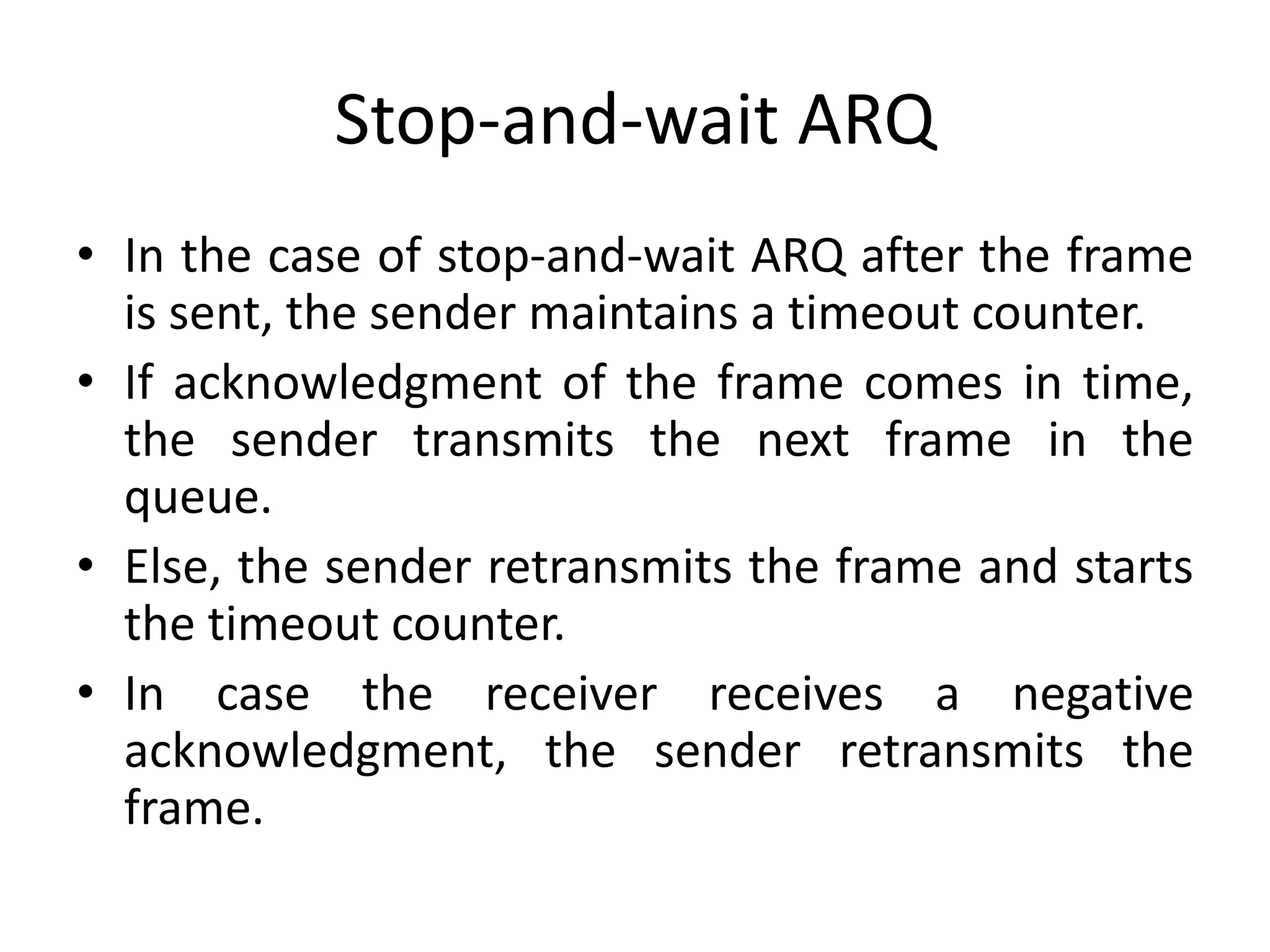 Stop-and-wait ARQ

• In the case of stop-and-wait ARQ after the frame is sent, the sender maintains a timeout counter.
• If acknowledgment of the frame comes in time, the sender transmits the next frame in the queue.
• Else, the sender retransmits the frame and starts the timeout counter.
• In case the receiver receives a negative acknowledgment, the sender retransmits the frame.